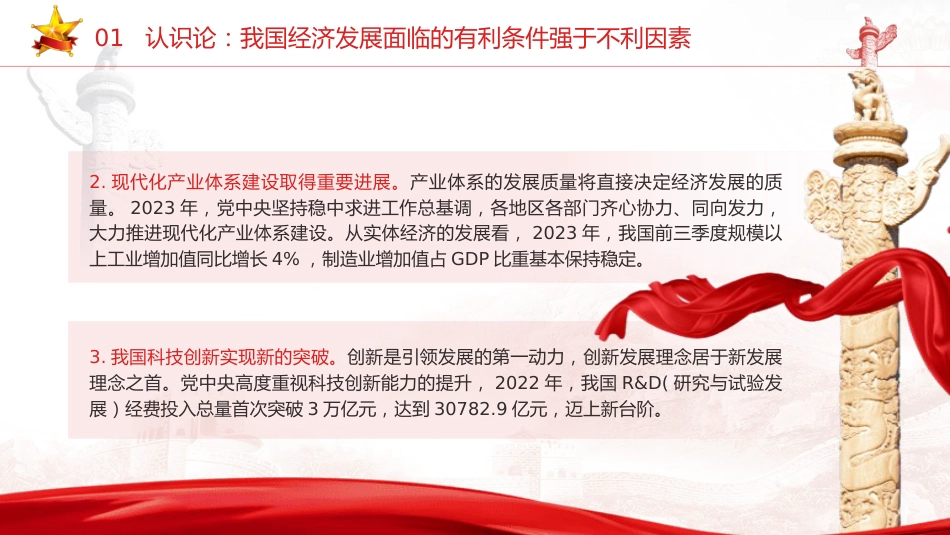 01　认识论：我国经济发展面临的有利条件强于不利因素

2. 现代化产业体系建设取得重要进展。产业体系的发展质量将直接决定经济发展的质量。 2023 年，党中央坚持稳中求进工作总基调，各地区各部门齐心协力、同向发力，大力推进现代化产业体系建设。从实体经济的发展看， 2023 年，我国前三季度规模以上工业增加值同比增长 4% ，制造业增加值占 GDP 比重基本保持稳定。

3. 我国科技创新实现新的突破。创新是引领发展的第一动力，创新发展理念居于新发展理念之首。党中央高度重视科技创新能力的提升， 2022 年，我国 R&D( 研究与试验发展 ) 经费投入总量首次突破 3 万亿元，达到 30782.9 亿元，迈上新台阶。